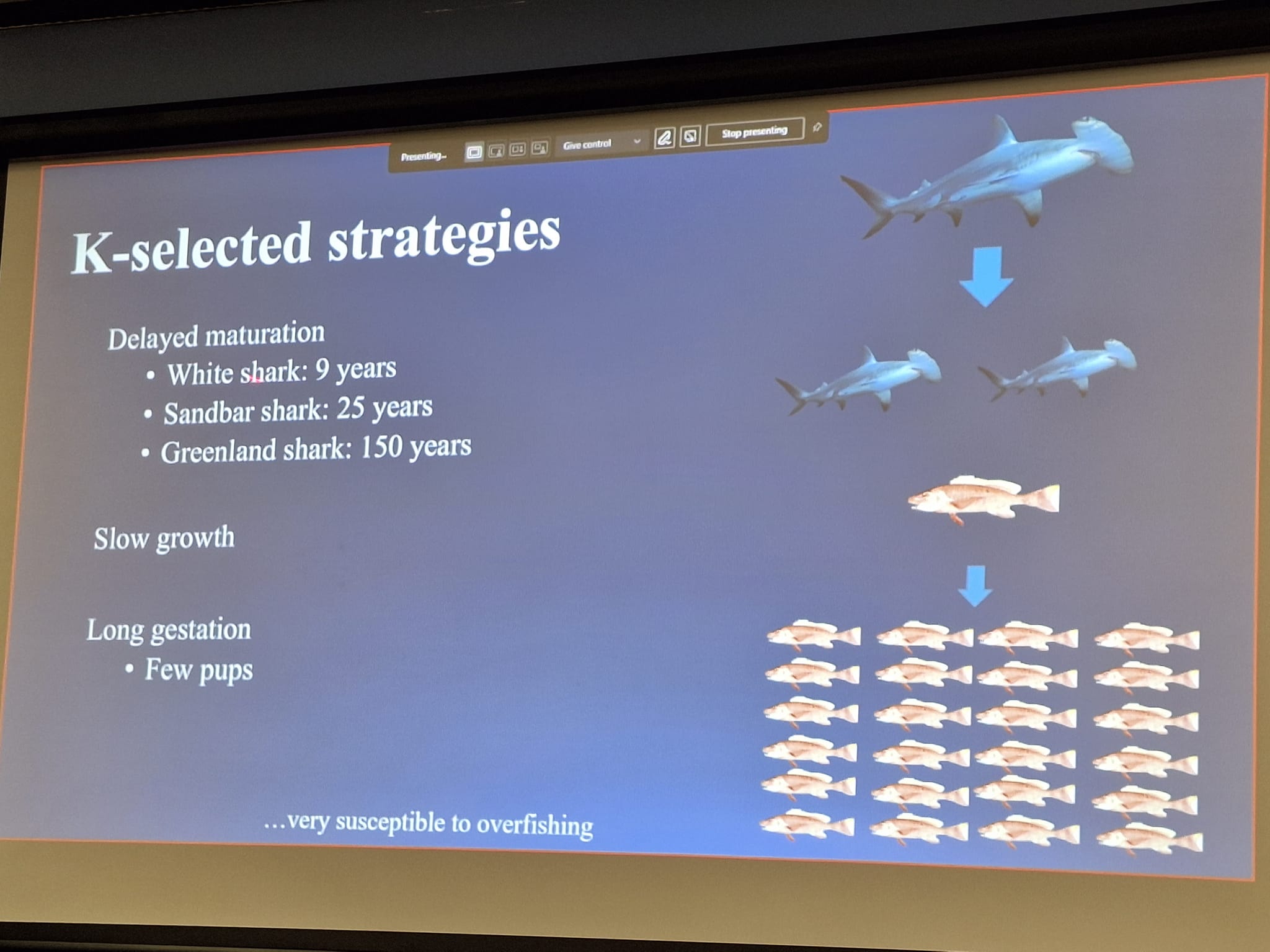 Presenting... Give control Stop presenting

K-selected strategies

Delayed maturation
• White shark: 9 years
• Sandbar shark: 25 years
• Greenland shark: 150 years

Slow growth

Long gestation
• Few pups

...very susceptible to overfishing